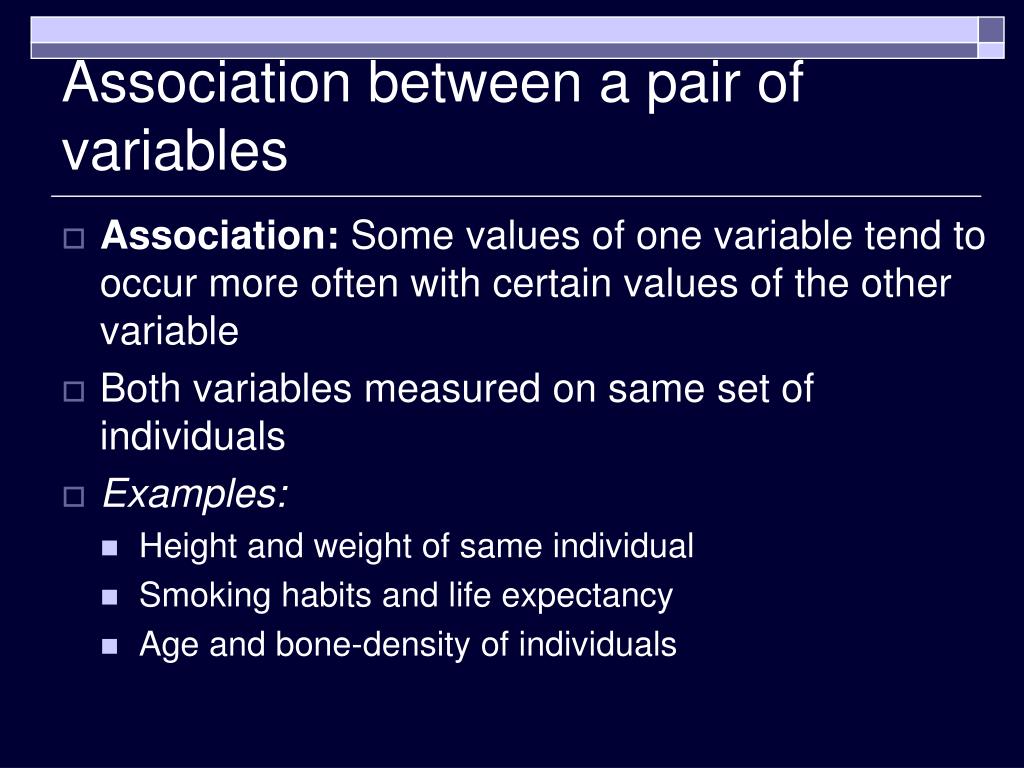 Association between a pair of variables

Association: Some values of one variable tend to occur more often with certain values of the other variable

Both variables measured on same set of individuals

Examples:

Height and weight of same individual

Smoking habits and life expectancy

Age and bone-density of individuals